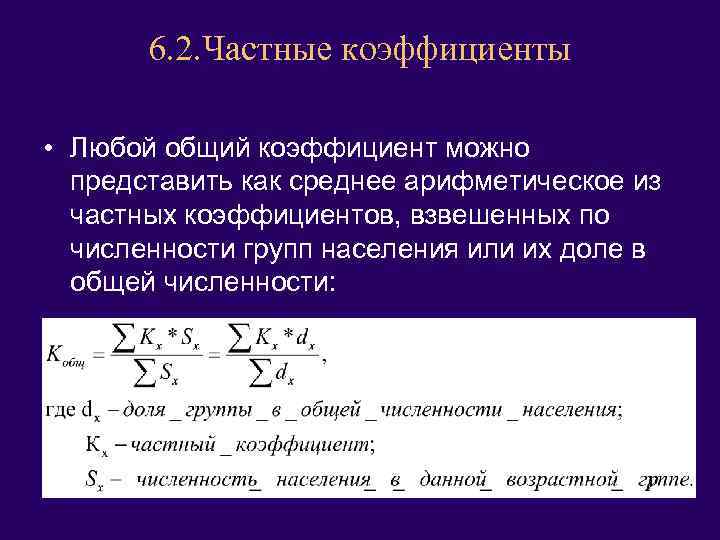 6.2.Частные коэффициенты

• Любой общий коэффициент можно представить как среднее арифметическое из частных коэффициентов, взвешенных по численности групп населения или их доле в общей численности:

$K_{общ} = \frac{\sum K_x * S_x}{\sum S_x} = \frac{\sum K_x * d_x}{\sum d_x},$

где $d_x$ – доля _ группы _ в _ общей _ численности _ населения;

$K_x$ – частный _ коэффициент;

$S_x$ – численность_ населения_ в_ данной_ возрастной_ группе.